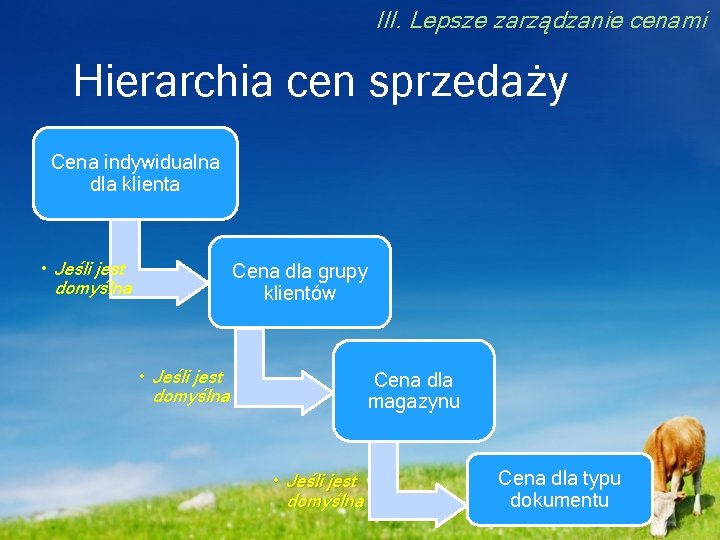 III. Lepsze zarządzanie cenami

Hierarchia cen sprzedaży

Cena indywidualna dla klienta

• Jeśli jest domyślna

Cena dla grupy klientów

• Jeśli jest domyślna

Cena dla magazynu

• Jeśli jest domyślna

Cena dla typu dokumentu